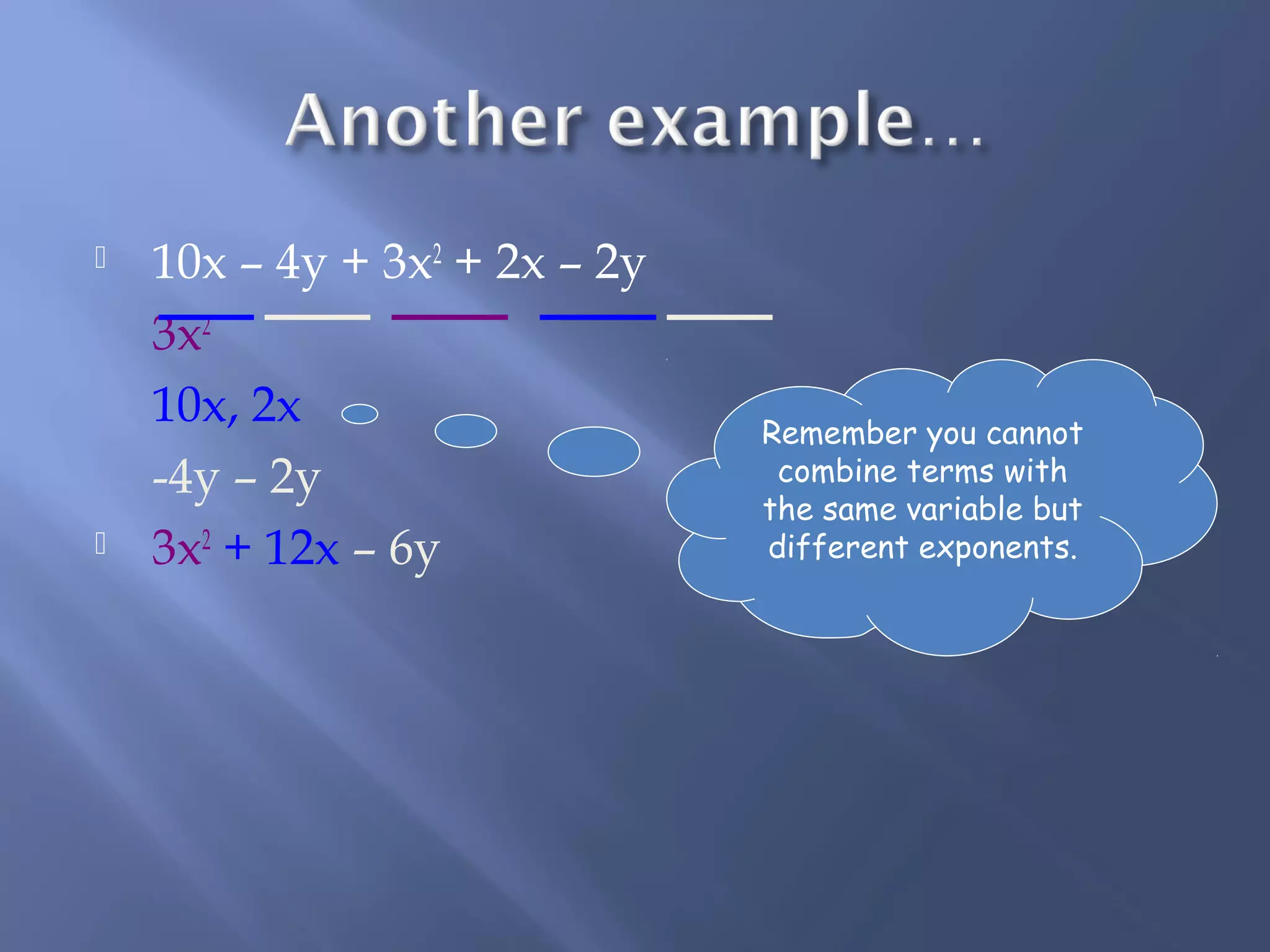 Another example…

$10x – 4y + 3x^2 + 2x – 2y$

$3x^2$

$10x, 2x$

$-4y – 2y$

$3x^2 + 12x – 6y$

Remember you cannot combine terms with the same variable but different exponents.